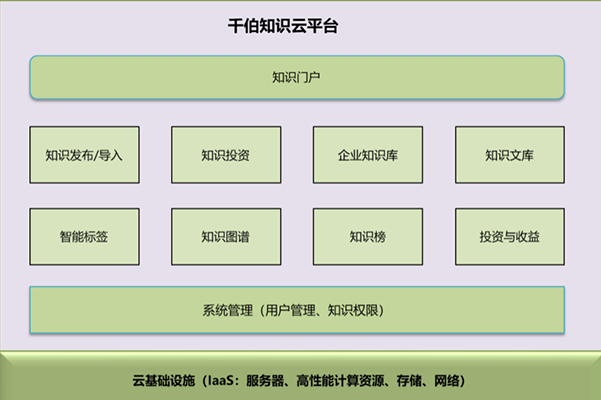 千伯知识云平台

知识门户

知识发布/导入

知识投资

企业知识库

知识文库

智能标签

知识图谱

知识榜

投资与收益

系统管理（用户管理、知识权限）

云基础设施（IaaS：服务器、高性能计算资源、存储、网络）